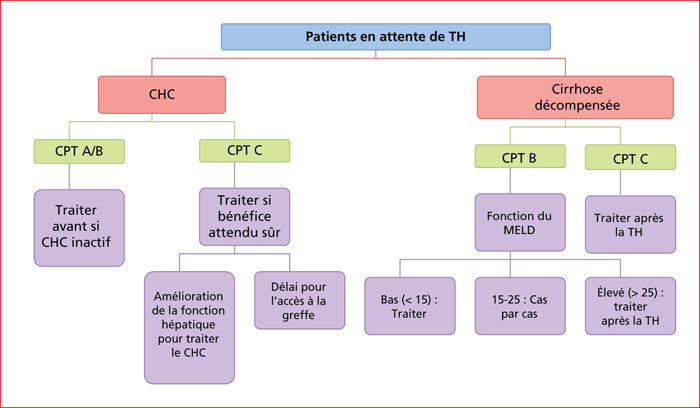 Patients en attente de TH

CHC

CPT A/B

Traiter avant si CHC inactif

CPT C

Traiter si bénéfice attendu sûr

Amélioration de la fonction hépatique pour traiter le CHC

Délai pour l'accès à la greffe

Cirrhose décompensée

CPT B

Fonction du MELD

Bas (< 15) : Traiter

15-25 : Cas par cas

Élevé (> 25) : traiter après la TH

CPT C

Traiter après la TH